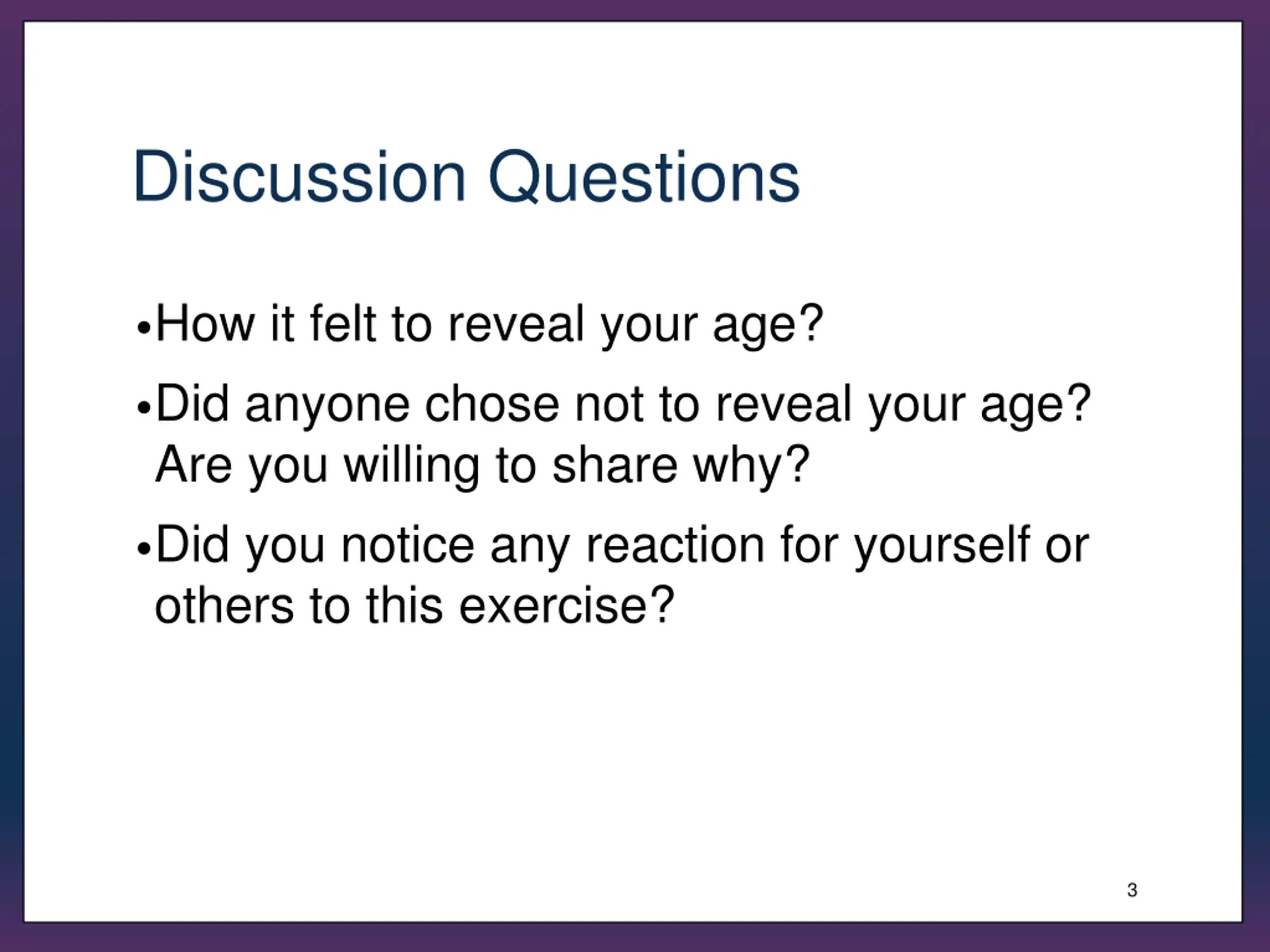 Discussion Questions

•How it felt to reveal your age?

•Did anyone chose not to reveal your age? Are you willing to share why?

•Did you notice any reaction for yourself or others to this exercise?

3